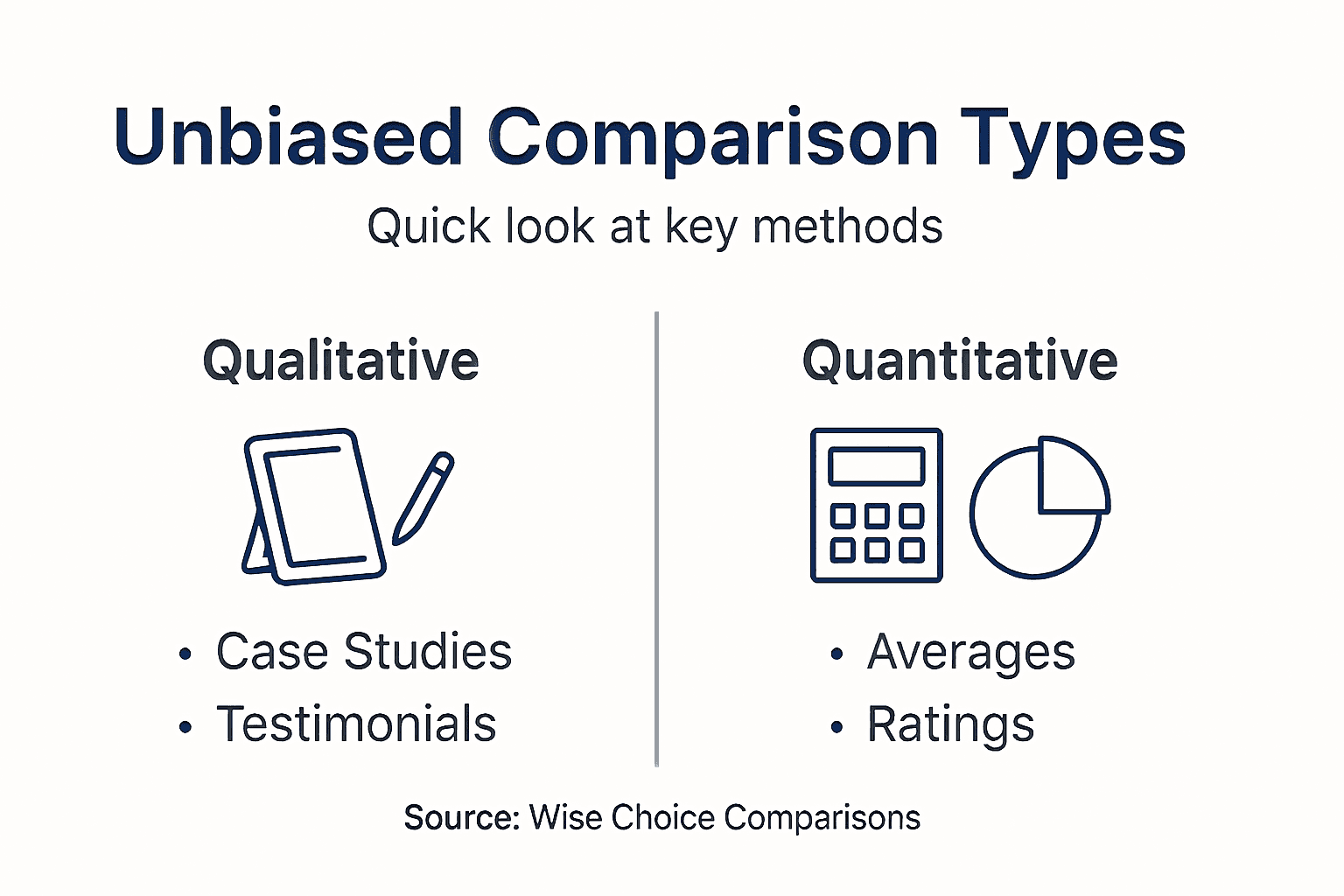 Unbiased Comparison Types

Quick look at key methods

Qualitative

• Case Studies
• Testimonials

Quantitative

• Averages
• Ratings

Source: Wise Choice Comparisons